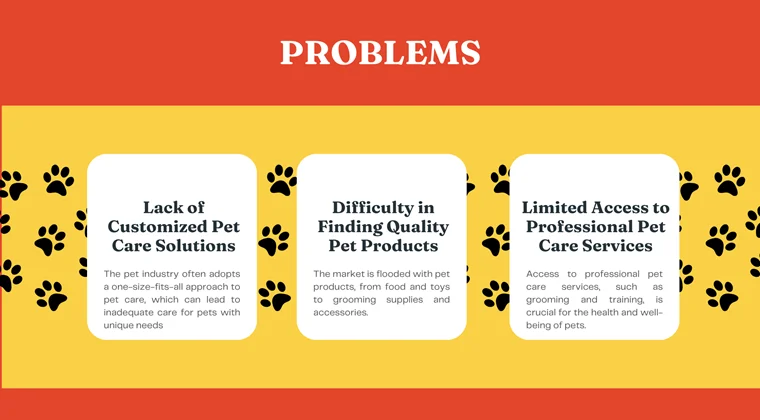 PROBLEMS

Lack of Customized Pet Care Solutions

The pet industry often adopts a one-size-fits-all approach to pet care, which can lead to inadequate care for pets with unique needs

Difficulty in Finding Quality Pet Products

The market is flooded with pet products, from food and toys to grooming supplies and accessories.

Limited Access to Professional Pet Care Services

Access to professional pet care services, such as grooming and training, is crucial for the health and well-being of pets.